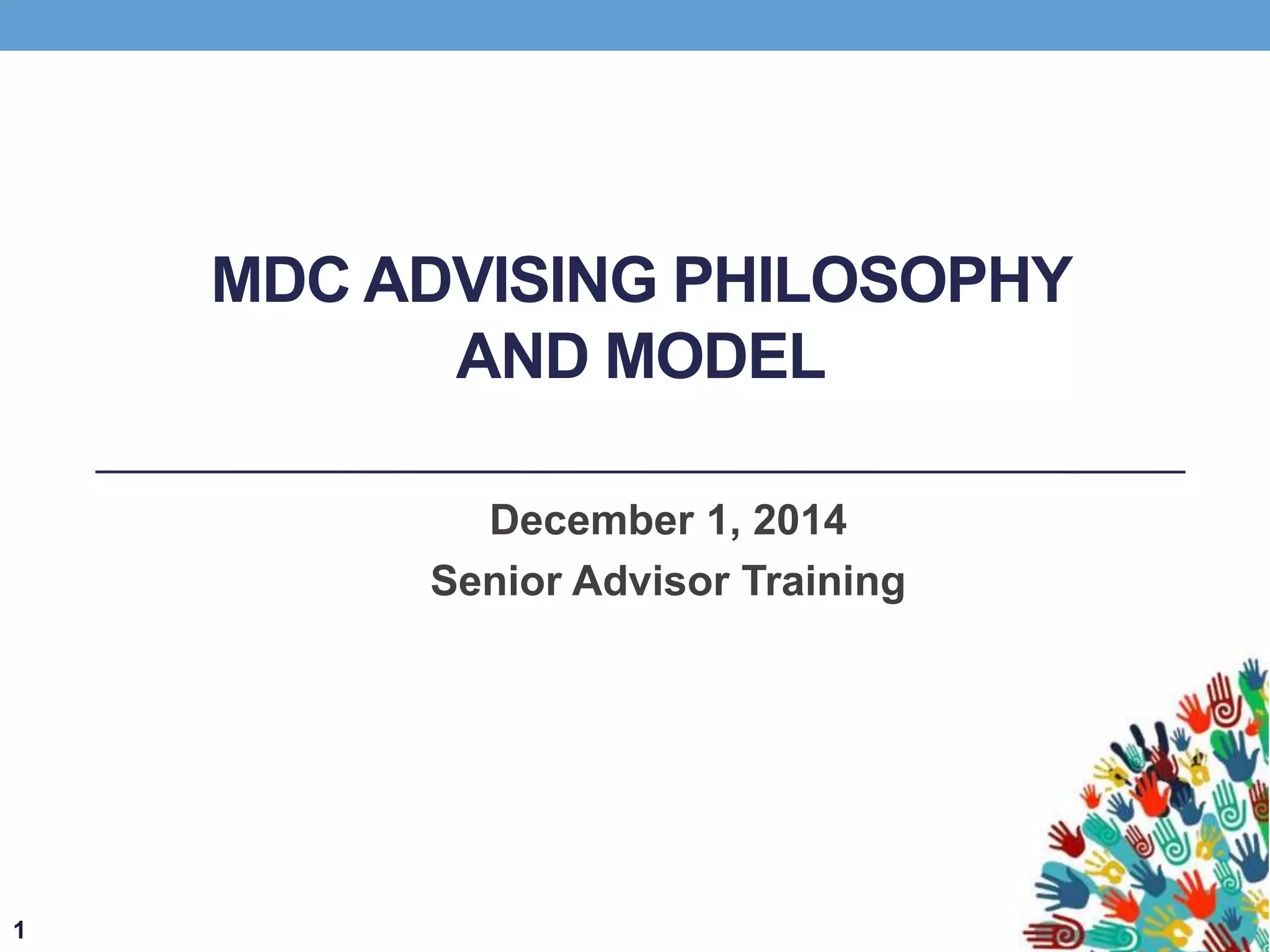 MDC ADVISING PHILOSOPHY AND MODEL

December 1, 2014

Senior Advisor Training

1